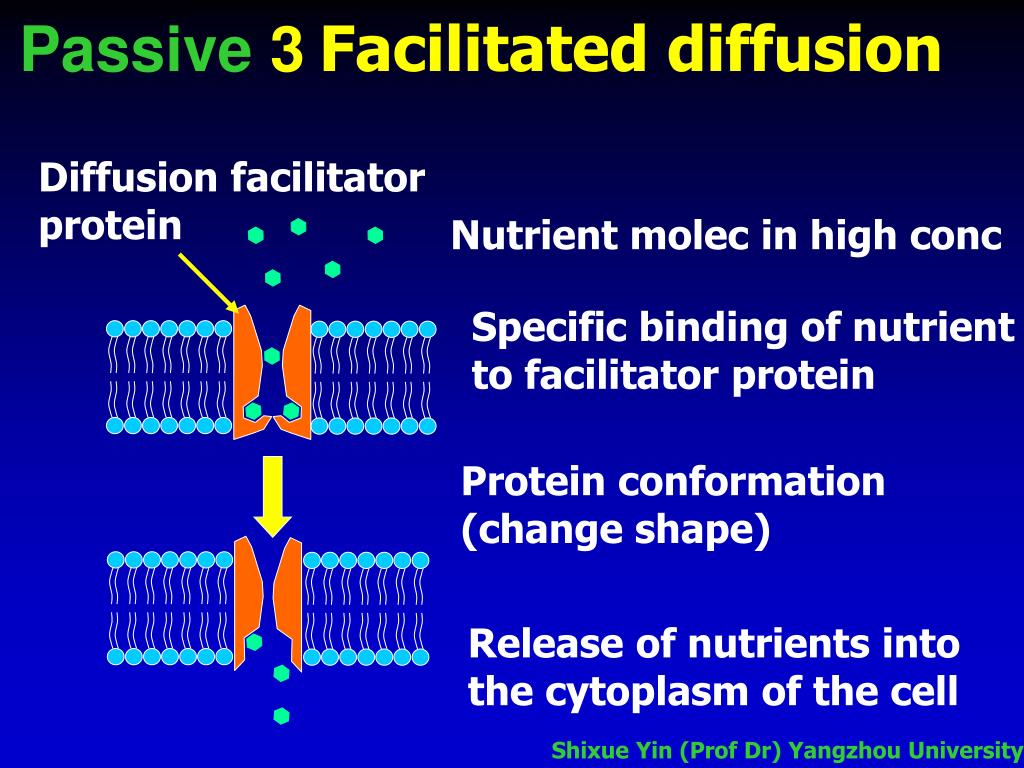 Passive 3 Facilitated diffusion

Diffusion facilitator protein

Nutrient molec in high conc

Specific binding of nutrient to facilitator protein

Protein conformation (change shape)

Release of nutrients into the cytoplasm of the cell

Shixue Yin (Prof Dr) Yangzhou University